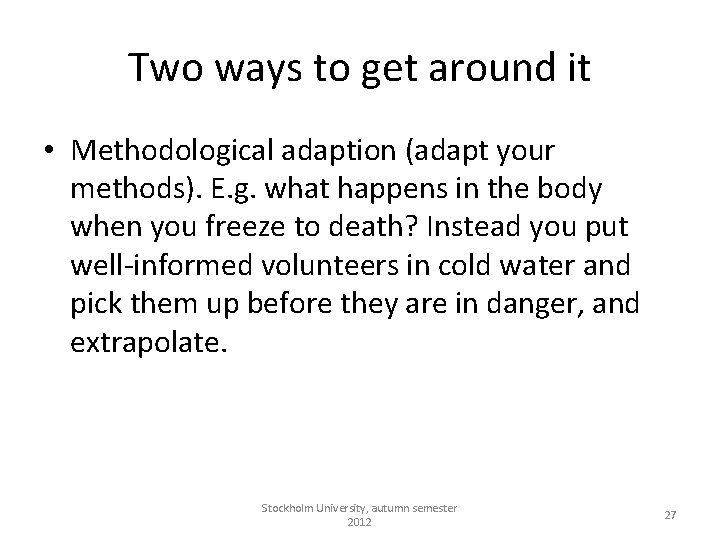 Two ways to get around it

• Methodological adaption (adapt your methods). E.g. what happens in the body when you freeze to death? Instead you put well-informed volunteers in cold water and pick them up before they are in danger, and extrapolate.

Stockholm University, autumn semester 2012

27